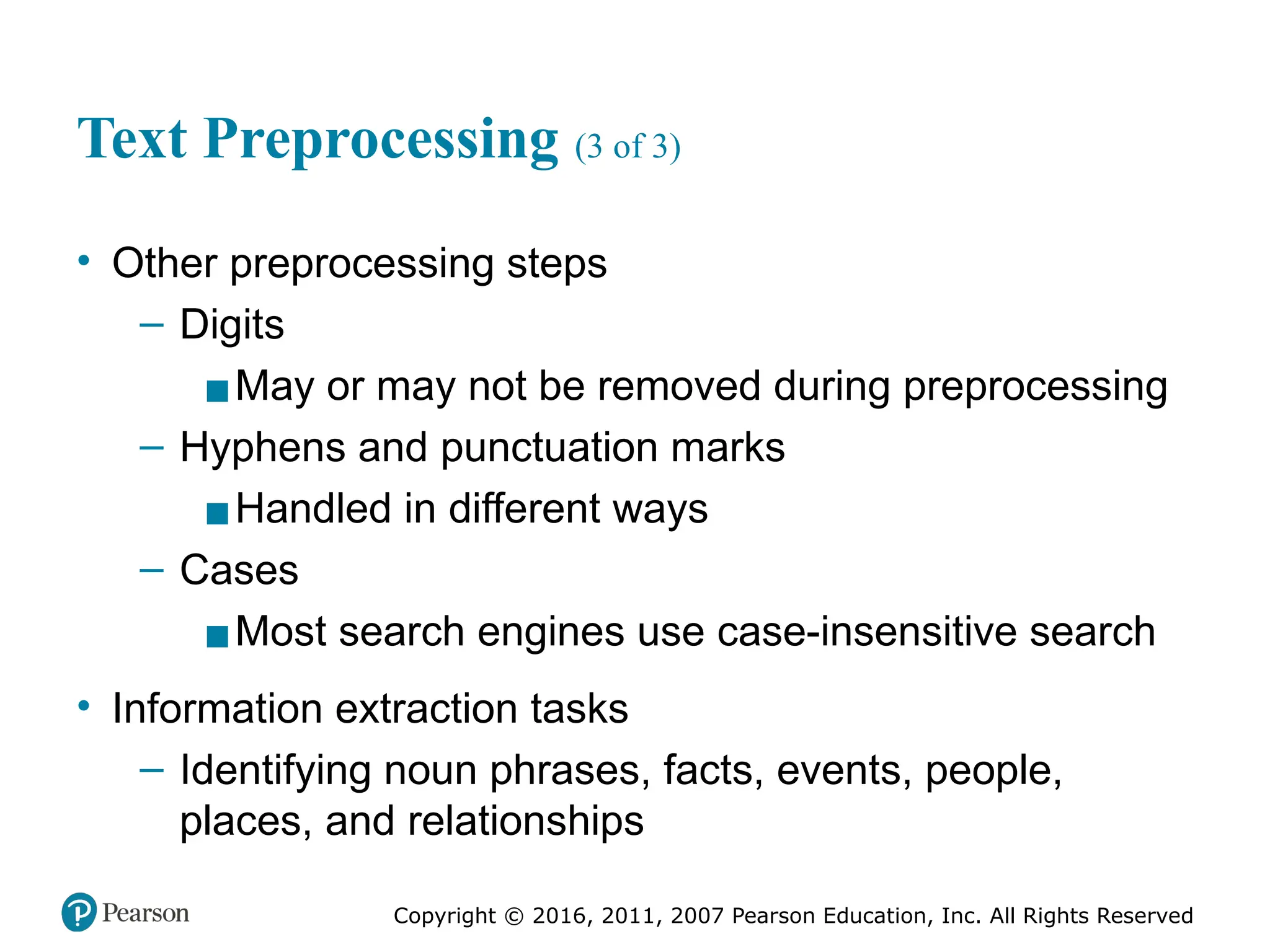 Text Preprocessing (3 of 3)

• Other preprocessing steps
– Digits
▪ May or may not be removed during preprocessing
– Hyphens and punctuation marks
▪ Handled in different ways
– Cases
▪ Most search engines use case-insensitive search

• Information extraction tasks
– Identifying noun phrases, facts, events, people, places, and relationships

Pearson

Copyright © 2016, 2011, 2007 Pearson Education, Inc. All Rights Reserved